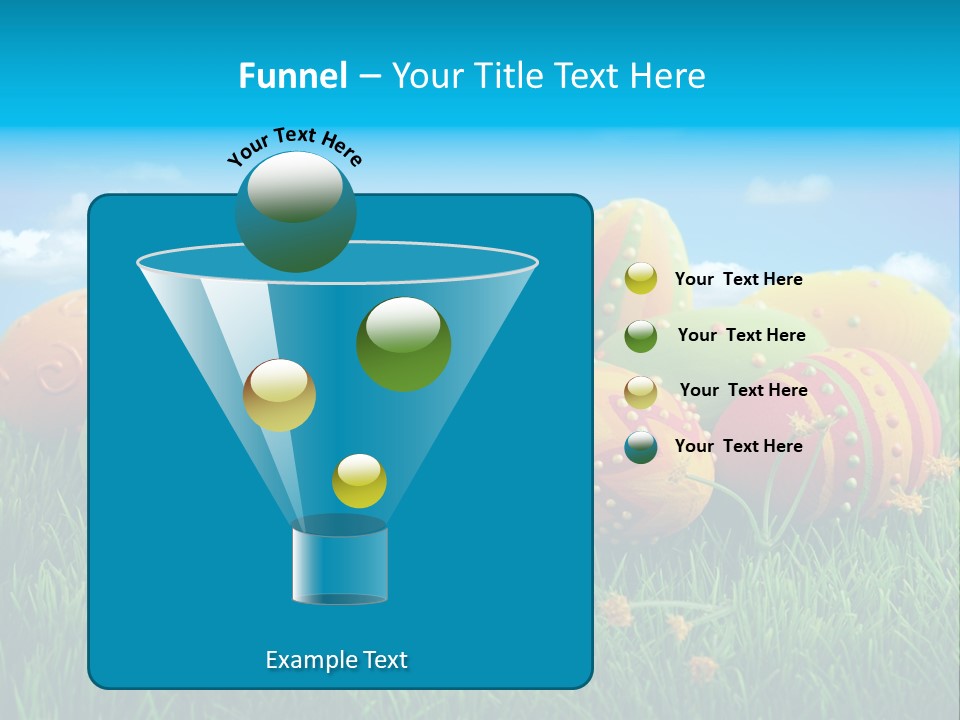 Funnel – Your Title Text Here

Your Text Here

Your Text Here

Your Text Here

Your Text Here

Your Text Here

Example Text